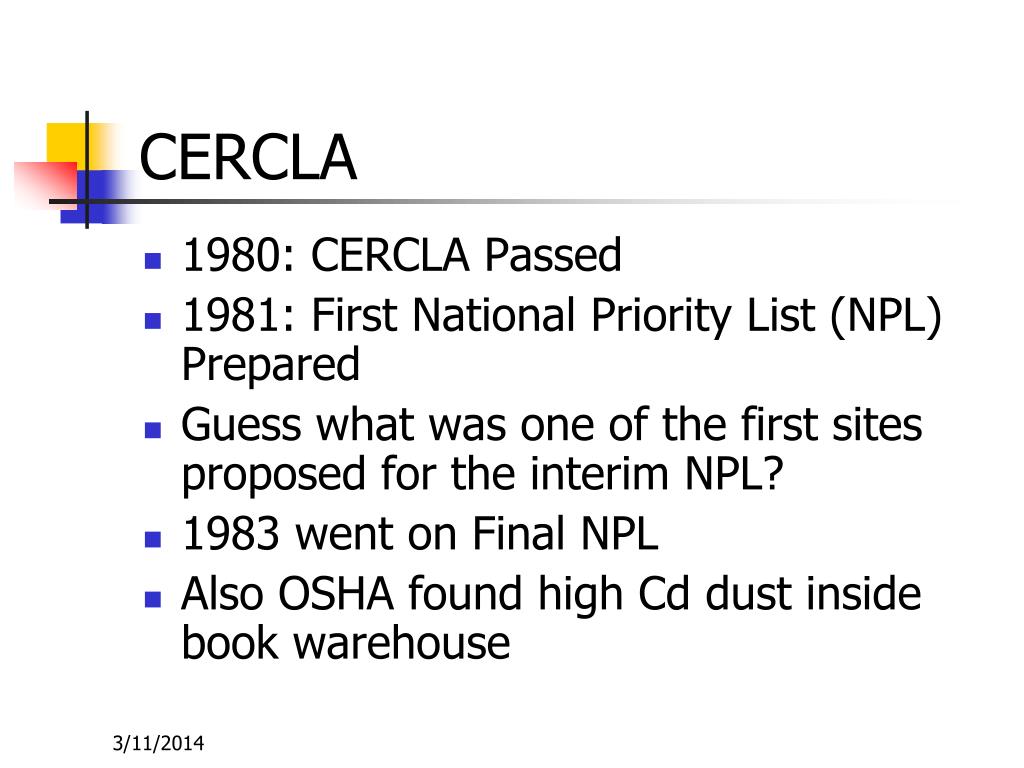 CERCLA

- 1980: CERCLA Passed
- 1981: First National Priority List (NPL) Prepared
- Guess what was one of the first sites proposed for the interim NPL?
- 1983 went on Final NPL
- Also OSHA found high Cd dust inside book warehouse

3/11/2014